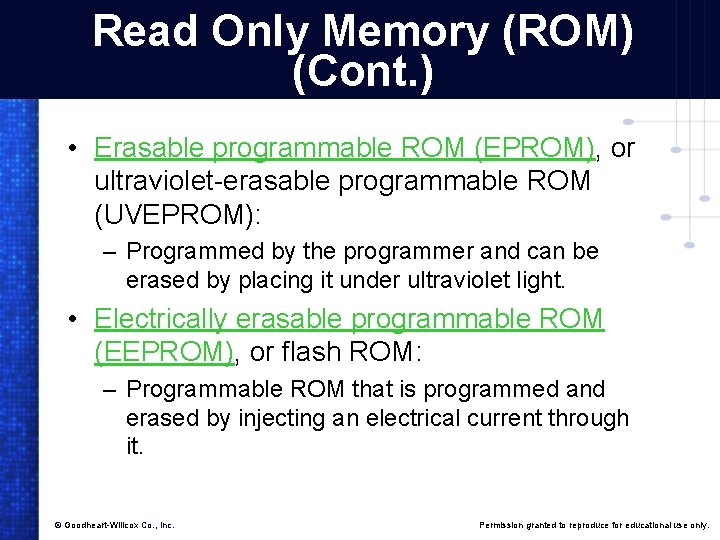 Read Only Memory (ROM) (Cont.)

• Erasable programmable ROM (EPROM), or ultraviolet-erasable programmable ROM (UVEPROM):

– Programmed by the programmer and can be erased by placing it under ultraviolet light.

• Electrically erasable programmable ROM (EEPROM), or flash ROM:

– Programmable ROM that is programmed and erased by injecting an electrical current through it.

© Goodheart-Willcox Co., Inc.

Permission granted to reproduce for educational use only.